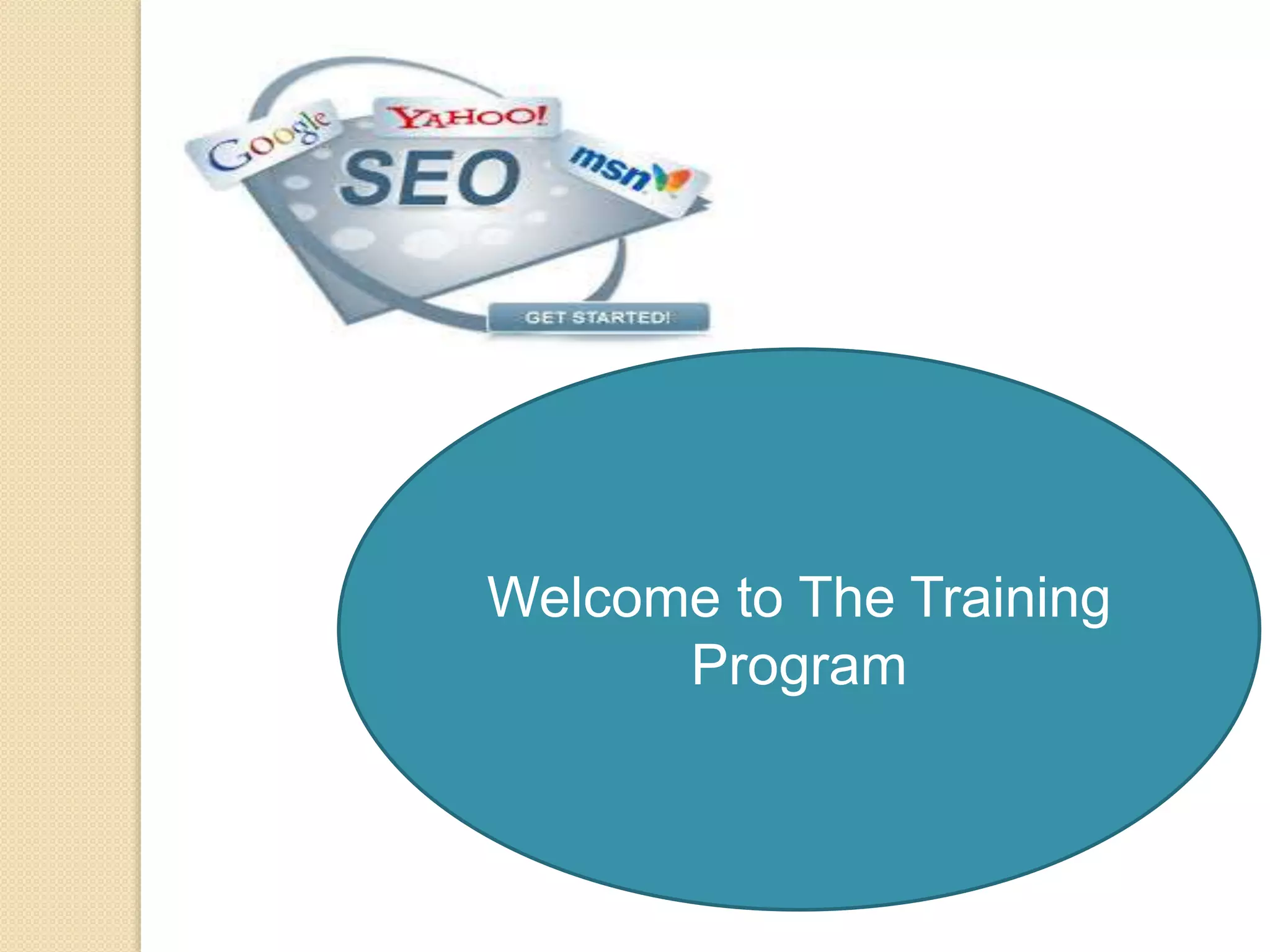 Google
YAHOO!
SEO
msn
GET STARTED!

Welcome to The Training Program